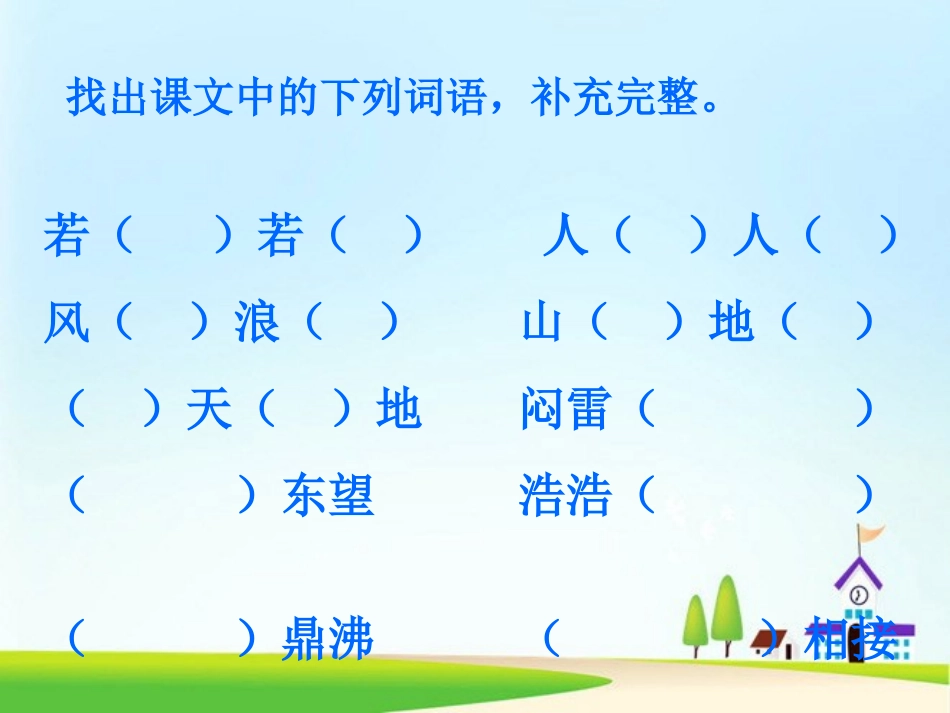 找出课文中的下列词语，补充完整。

若（　）若（　）　人（　）人（　）

风（　）浪（　）　山（　）地（　）

（　）天（　）地　闷雷（　）

（　）东望　浩浩（　）

（　）鼎沸　（　）相接